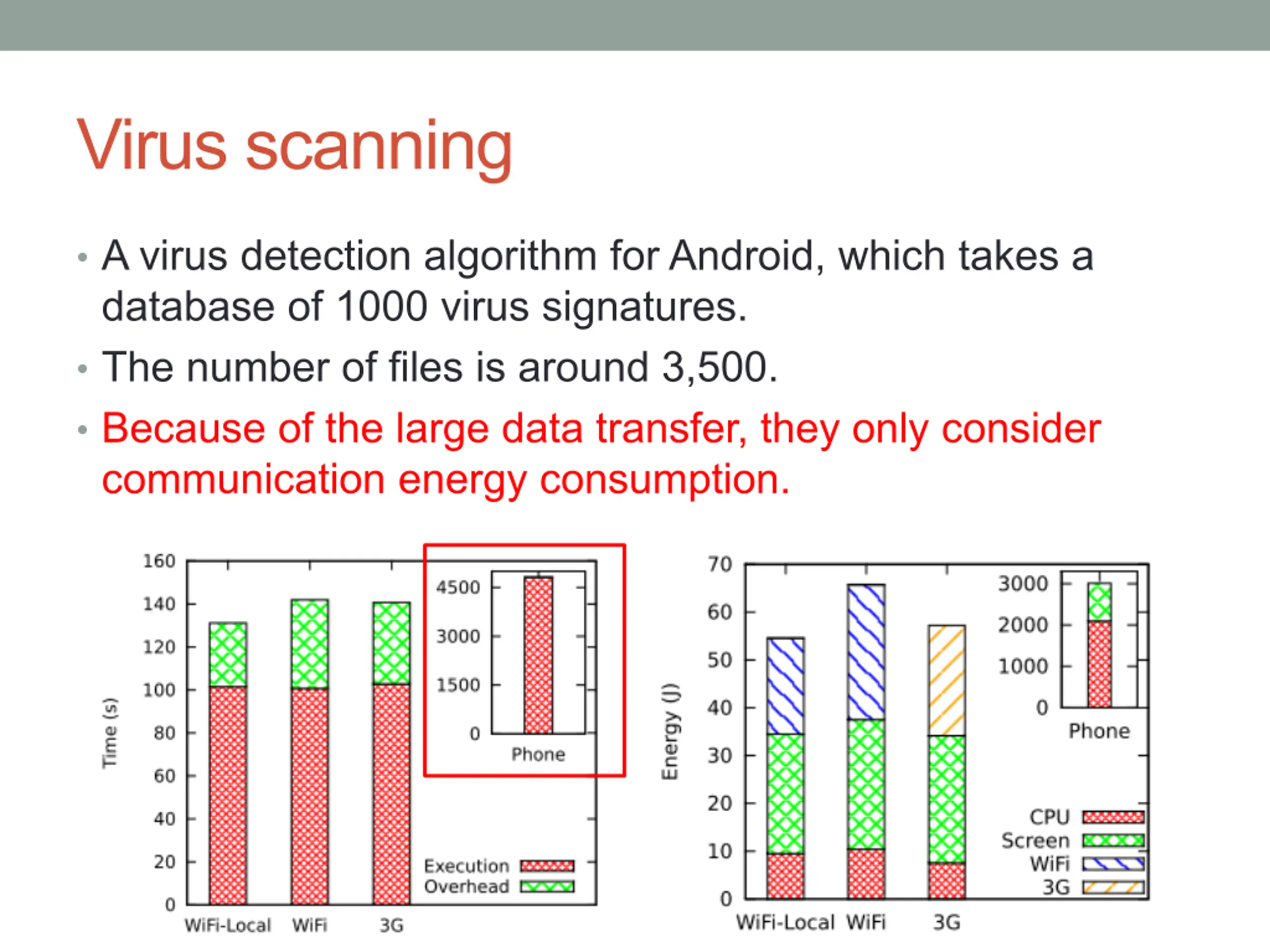 Virus scanning

• A virus detection algorithm for Android, which takes a database of 1000 virus signatures.

• The number of files is around 3,500.

• Because of the large data transfer, they only consider communication energy consumption.

Time (s)
160
140
120
100
80
60
40
20
0
WiFi-Local WiFi 3G
4500
3000
1500
0
Phone
Execution
Overhead

Energy (J)
70
60
50
40
30
20
10
0
WiFi-Local WiFi 3G
3000
2000
1000
0
Phone
CPU
Screen
WiFi
3G